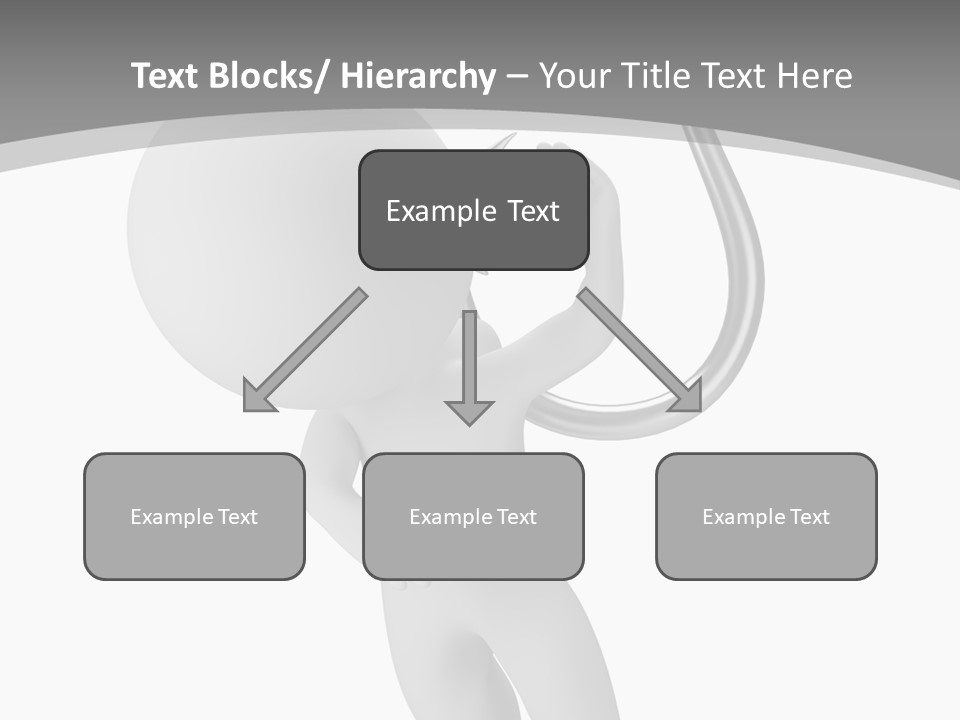 Text Blocks/ Hierarchy – Your Title Text Here

Example Text

Example Text

Example Text

Example Text